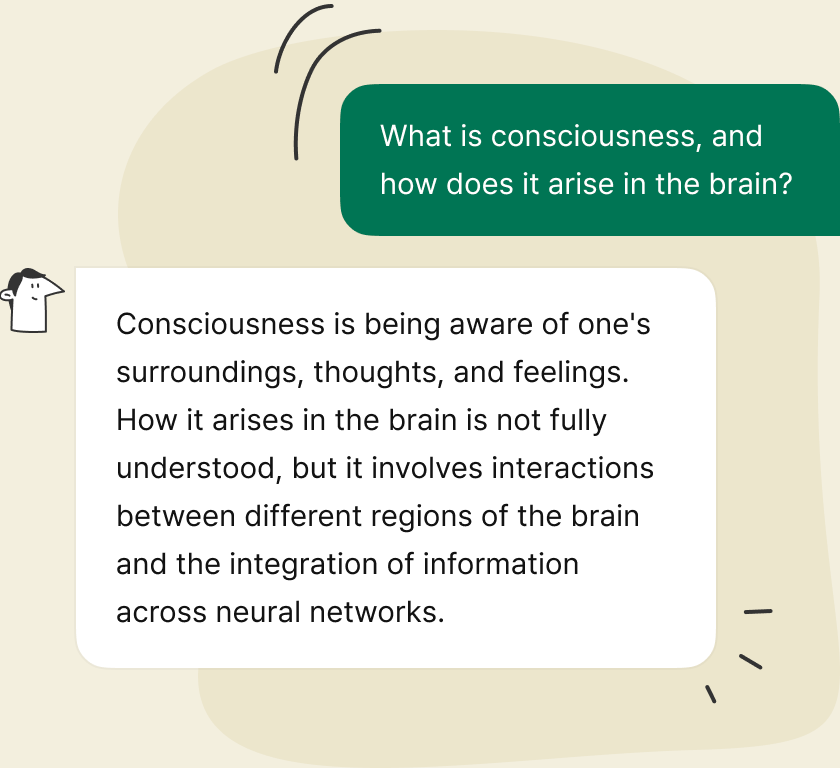 What is consciousness, and how does it arise in the brain?

Consciousness is being aware of one's surroundings, thoughts, and feelings. How it arises in the brain is not fully understood, but it involves interactions between different regions of the brain and the integration of information across neural networks.